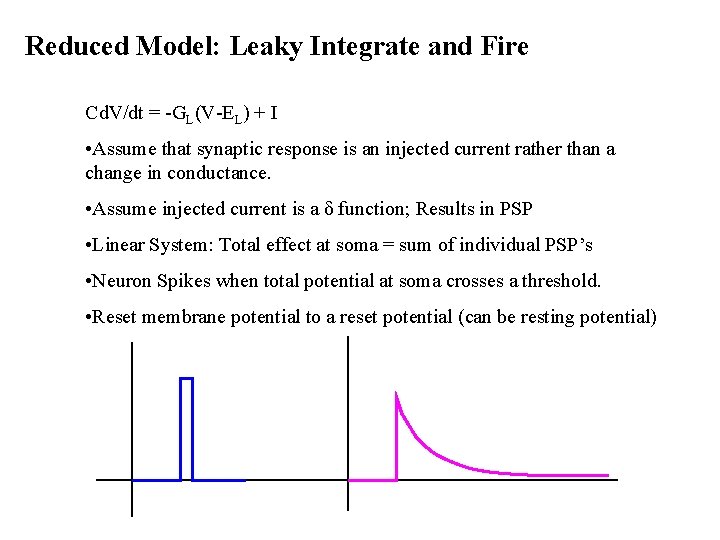 Reduced Model: Leaky Integrate and Fire

$CdV/dt = -G_L(V-E_L) + I$

•Assume that synaptic response is an injected current rather than a change in conductance.

•Assume injected current is a $\delta$ function; Results in PSP

•Linear System: Total effect at soma = sum of individual PSP's

•Neuron Spikes when total potential at soma crosses a threshold.

•Reset membrane potential to a reset potential (can be resting potential)